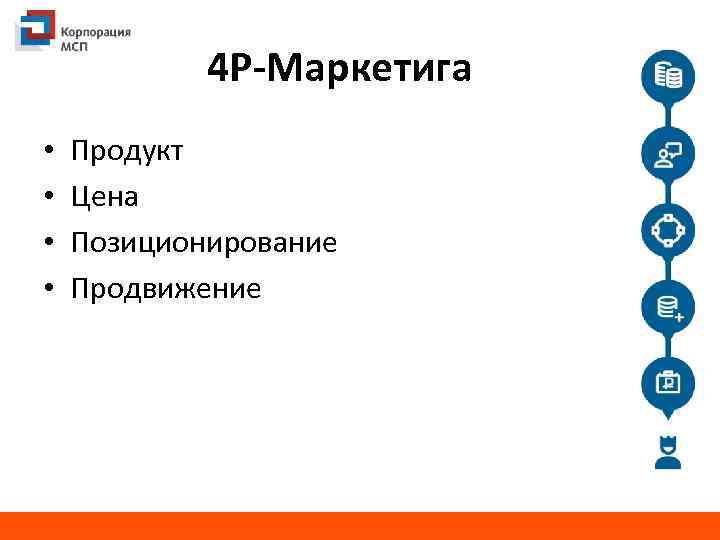 Корпорация МСП

4P-Маркетига

• Продукт
• Цена
• Позиционирование
• Продвижение